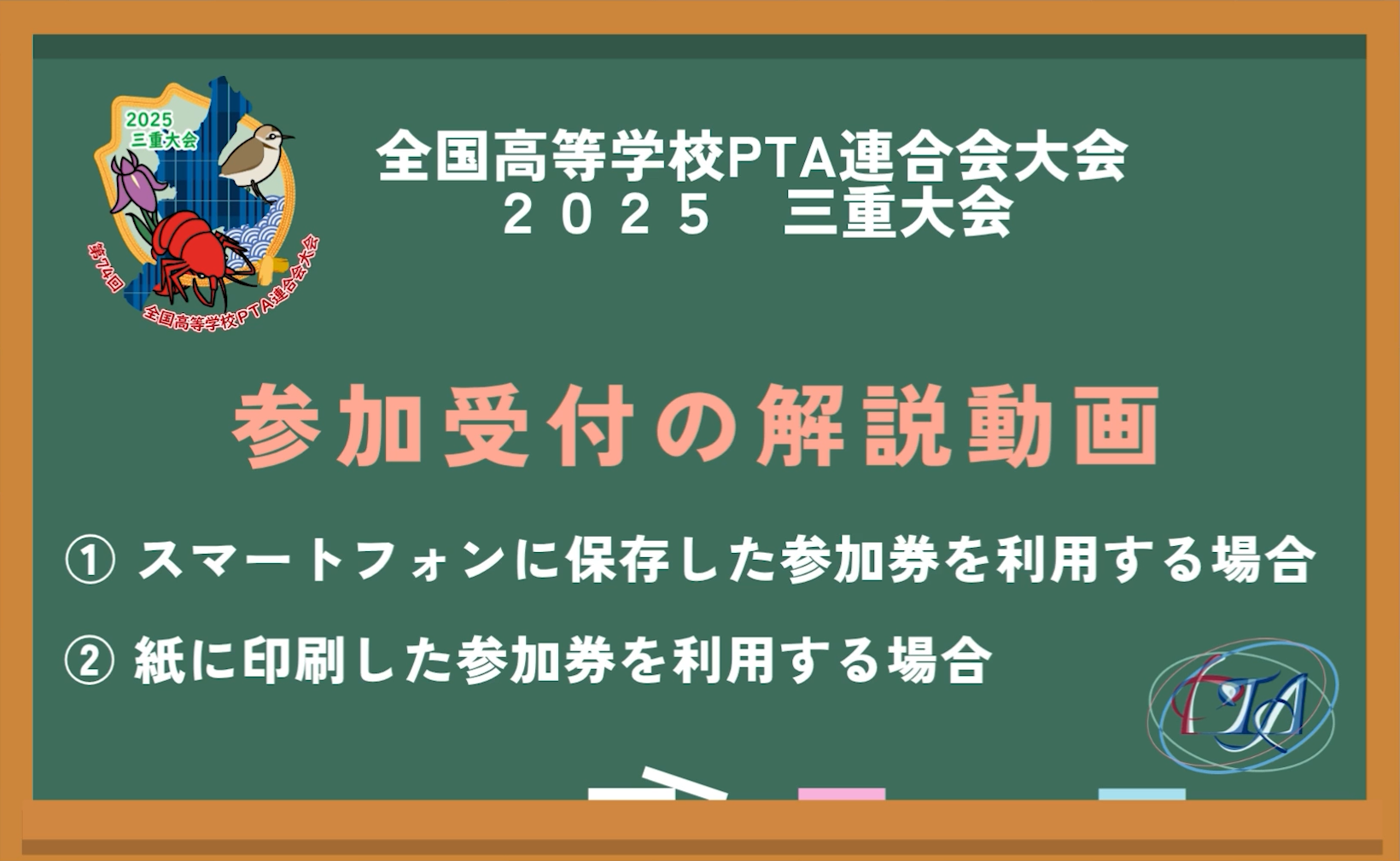 2025
三重大会

第74回 全国高等学校PTA連合会大会

全国高等学校PTA連合会大会
２０２５　三重大会

参加受付の解説動画

① スマートフォンに保存した参加券を利用する場合

② 紙に印刷した参加券を利用する場合

PTA